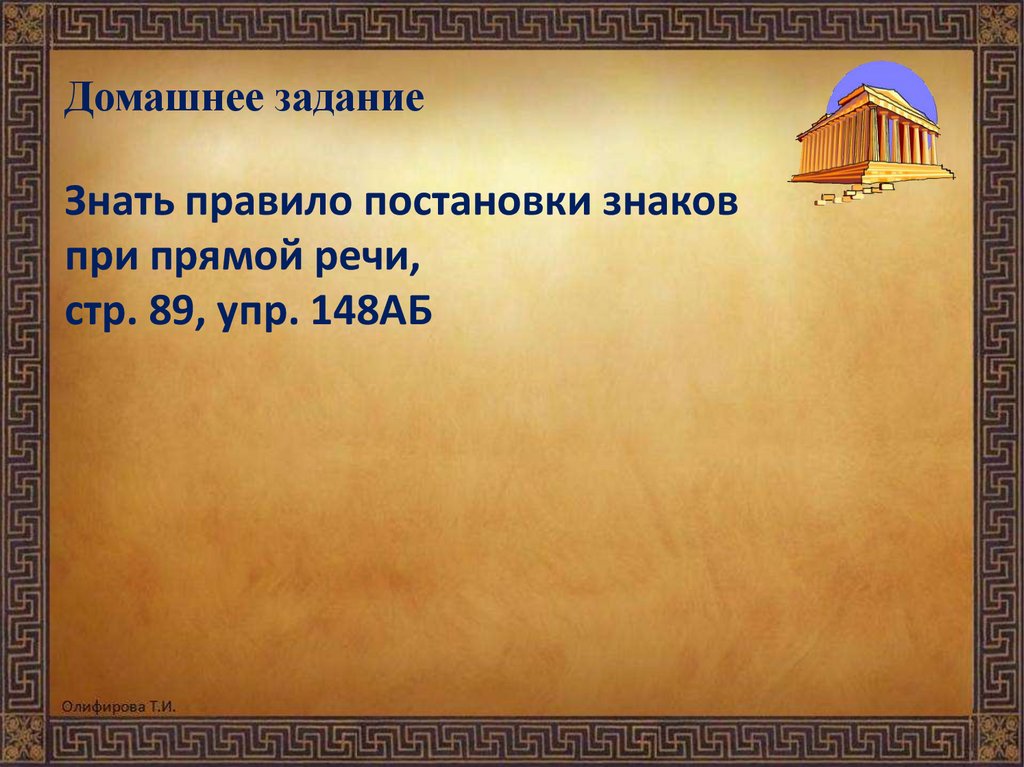 Домашнее задание

Знать правило постановки знаков при прямой речи,
стр. 89, упр. 148АБ

Олифирова Т.И.